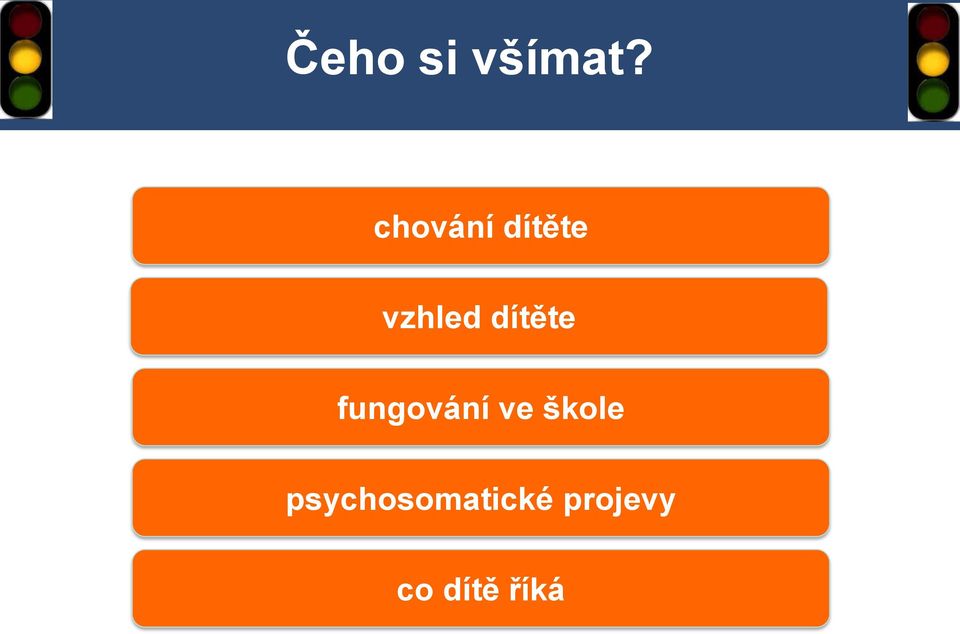 Čeho si všímat?

chování dítěte

vzhled dítěte

fungování ve škole

psychosomatické projevy

co dítě říká